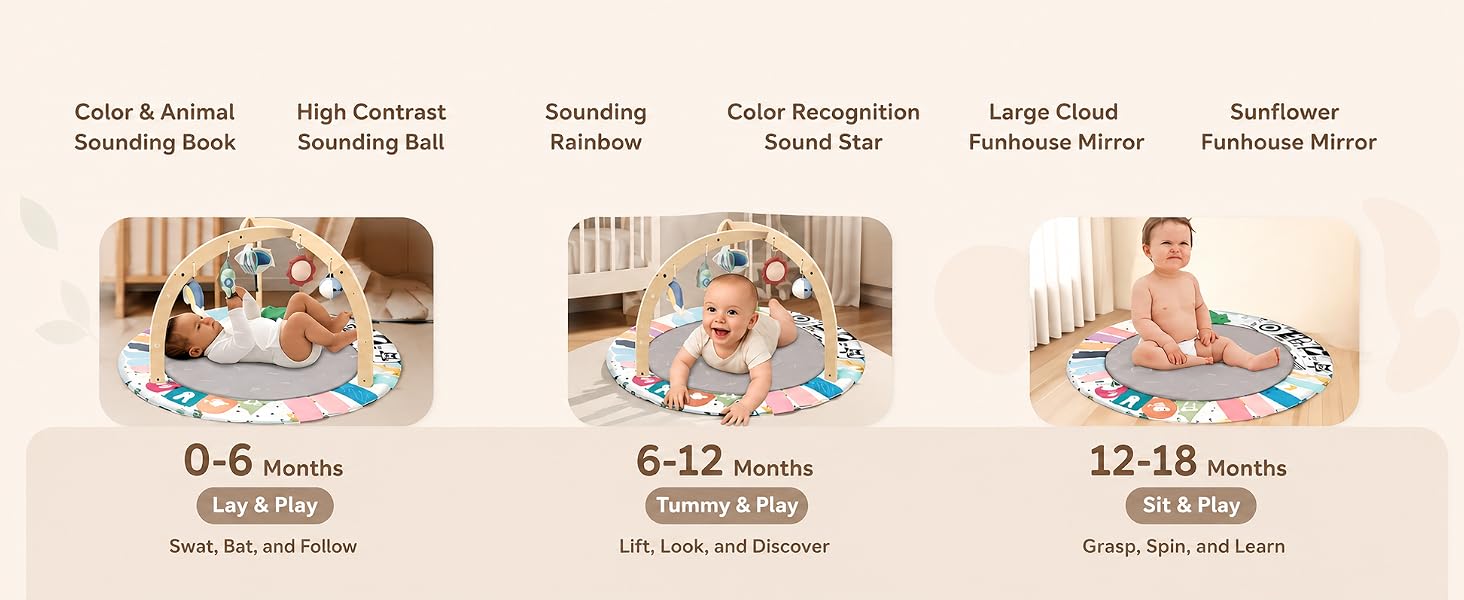 Color & Animal Sounding Book

High Contrast Sounding Ball

Sounding Rainbow

Color Recognition Sound Star

Large Cloud Funhouse Mirror

Sunflower Funhouse Mirror

0-6 Months
Lay & Play
Swat, Bat, and Follow

6-12 Months
Tummy & Play
Lift, Look, and Discover

12-18 Months
Sit & Play
Grasp, Spin, and Learn